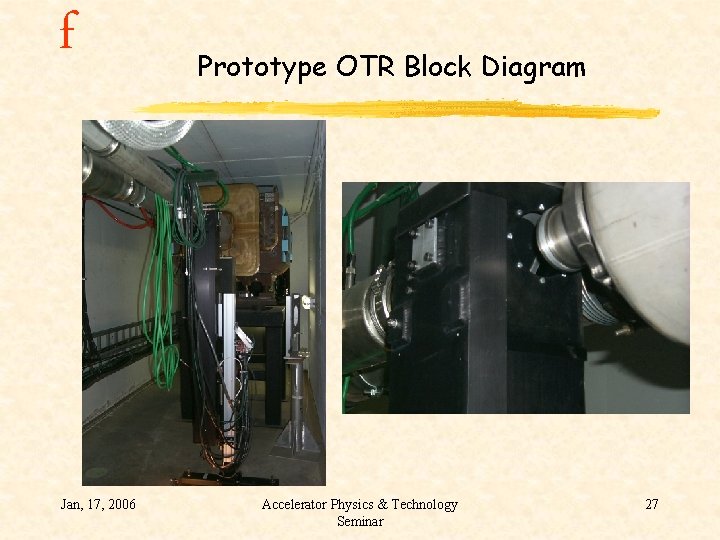 f

Prototype OTR Block Diagram

Jan, 17, 2006

Accelerator Physics & Technology Seminar

27